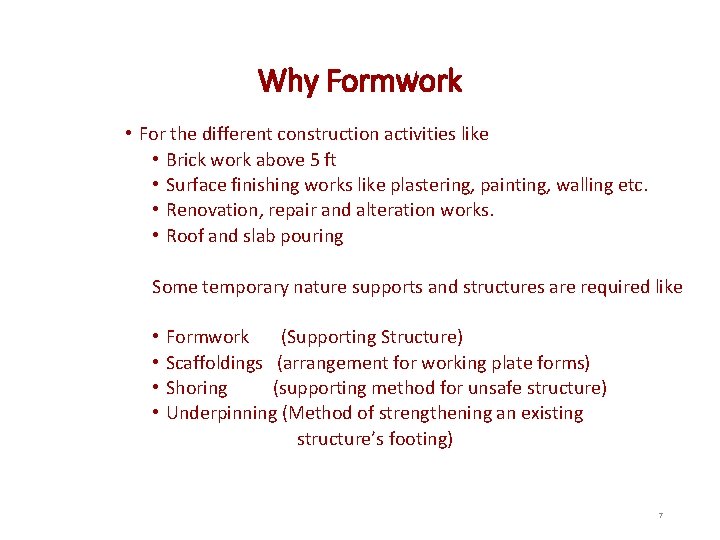 Why Formwork

• For the different construction activities like
  • Brick work above 5 ft
  • Surface finishing works like plastering, painting, walling etc.
  • Renovation, repair and alteration works.
  • Roof and slab pouring

Some temporary nature supports and structures are required like

• Formwork (Supporting Structure)
• Scaffoldings (arrangement for working plate forms)
• Shoring (supporting method for unsafe structure)
• Underpinning (Method of strengthening an existing structure's footing)

7